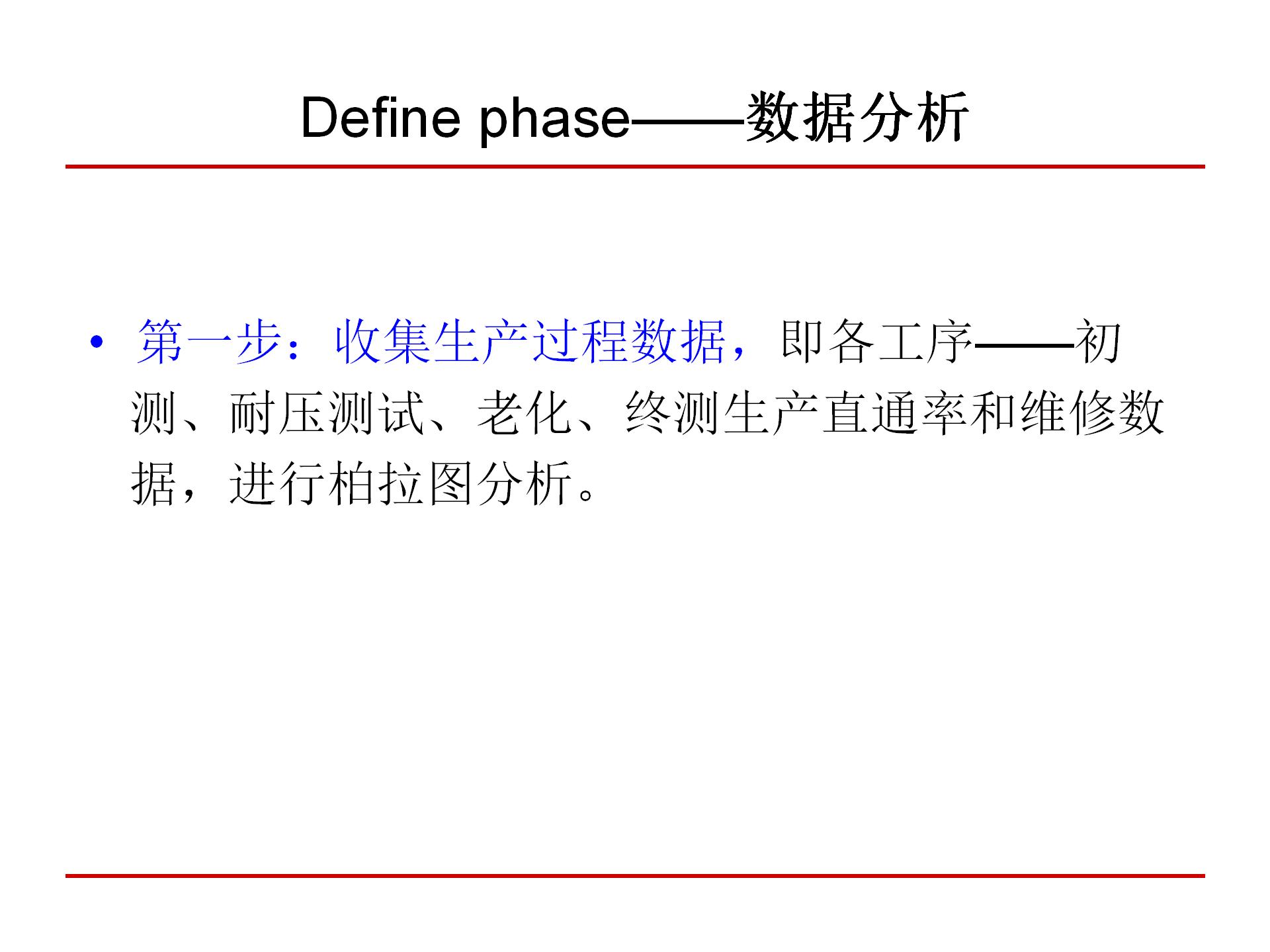 Define phase——数据分析

• 第一步：收集生产过程数据，即各工序——初测、耐压测试、老化、终测生产直通率和维修数据，进行柏拉图分析。